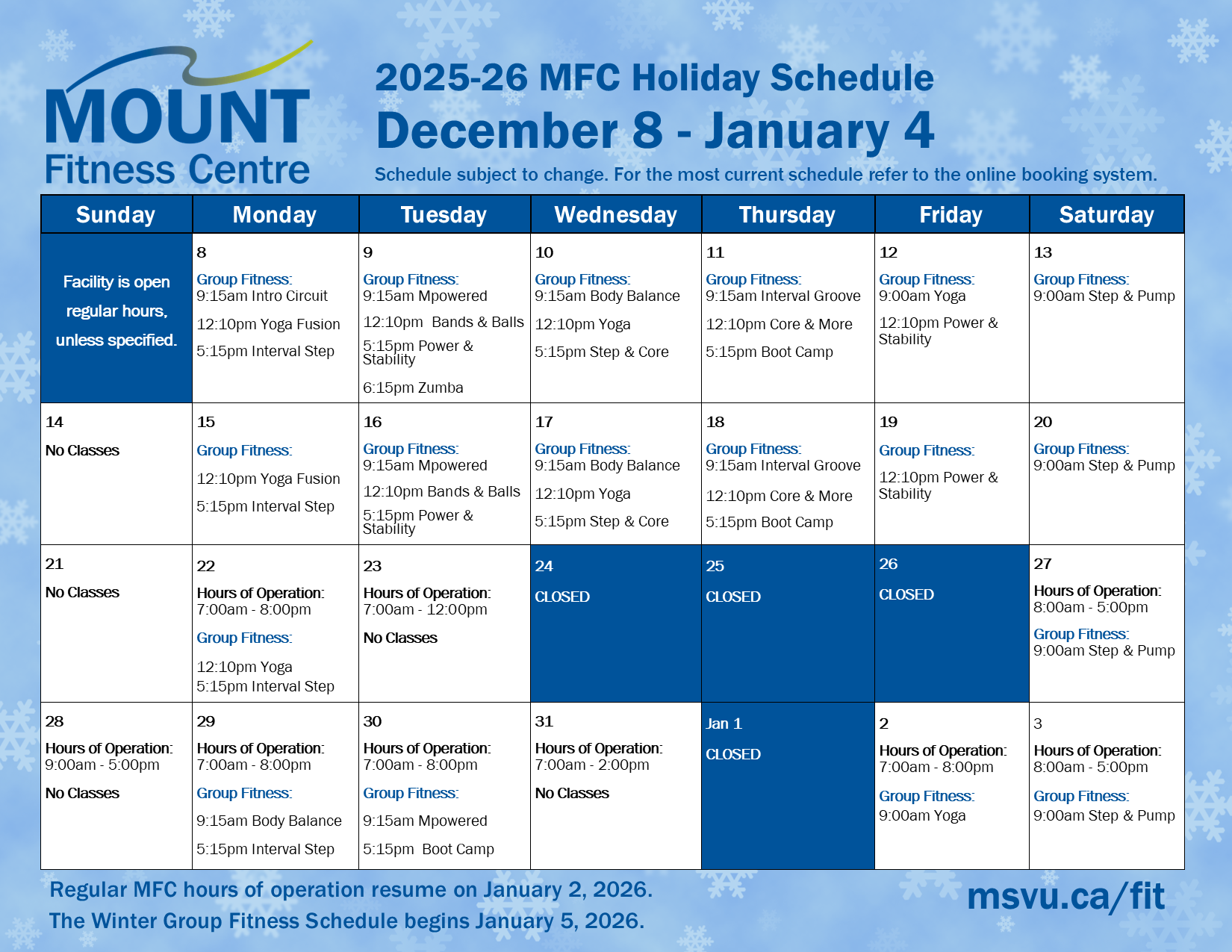 MOUNT
Fitness Centre

2025-26 MFC Holiday Schedule
December 8 - January 4
Schedule subject to change. For the most current schedule refer to the online booking system.

| Sunday | Monday | Tuesday | Wednesday | Thursday | Friday | Saturday |
|---|---|---|---|---|---|---|
| Facility is open regular hours, unless specified. | 8 Group Fitness: 9:15am Intro Circuit 12:10pm Yoga Fusion 5:15pm Interval Step | 9 Group Fitness: 9:15am Mpowered 12:10pm Bands & Balls 5:15pm Power & Stability 6:15pm Zumba | 10 Group Fitness: 9:15am Body Balance 12:10pm Yoga 5:15pm Step & Core | 11 Group Fitness: 9:15am Interval Groove 12:10pm Core & More 5:15pm Boot Camp | 12 Group Fitness: 9:00am Yoga 12:10pm Power & Stability | 13 Group Fitness: 9:00am Step & Pump |
| 14 No Classes | 15 Group Fitness: 12:10pm Yoga Fusion 5:15pm Interval Step | 16 Group Fitness: 9:15am Mpowered 12:10pm Bands & Balls 5:15pm Power & Stability | 17 Group Fitness: 9:15am Body Balance 12:10pm Yoga 5:15pm Step & Core | 18 Group Fitness: 9:15am Interval Groove 12:10pm Core & More 5:15pm Boot Camp | 19 Group Fitness: 12:10pm Power & Stability | 20 Group Fitness: 9:00am Step & Pump |
| 21 No Classes | 22 Hours of Operation: 7:00am - 8:00pm Group Fitness: 12:10pm Yoga 5:15pm Interval Step | 23 Hours of Operation: 7:00am - 12:00pm No Classes | 24 CLOSED | 25 CLOSED | 26 CLOSED | 27 Hours of Operation: 8:00am - 5:00pm Group Fitness: 9:00am Step & Pump |
| 28 Hours of Operation: 9:00am - 5:00pm No Classes | 29 Hours of Operation: 7:00am - 8:00pm Group Fitness: 9:15am Body Balance 5:15pm Interval Step | 30 Hours of Operation: 7:00am - 8:00pm Group Fitness: 9:15am Mpowered 5:15pm Boot Camp | 31 Hours of Operation: 7:00am - 2:00pm No Classes | Jan 1 CLOSED | 2 Hours of Operation: 7:00am - 8:00pm Group Fitness: 9:00am Yoga | 3 Hours of Operation: 8:00am - 5:00pm Group Fitness: 9:00am Step & Pump |

Regular MFC hours of operation resume on January 2, 2026.
The Winter Group Fitness Schedule begins January 5, 2026.

msvu.ca/fit